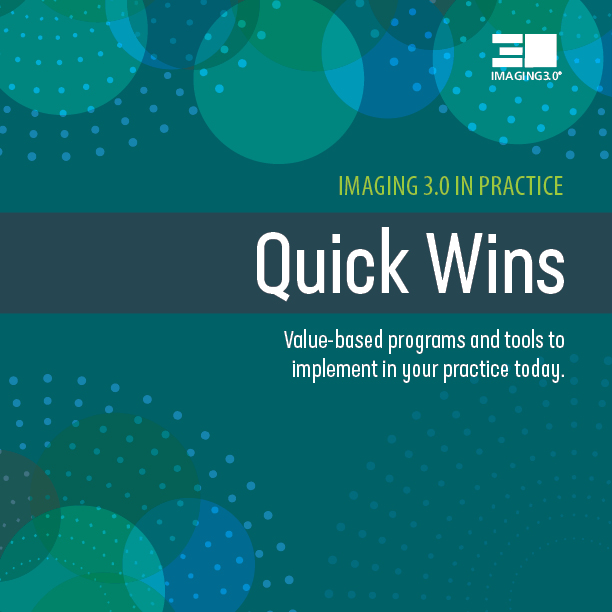 IMAGING 3.0®

IMAGING 3.0 IN PRACTICE

Quick Wins

Value-based programs and tools to implement in your practice today.